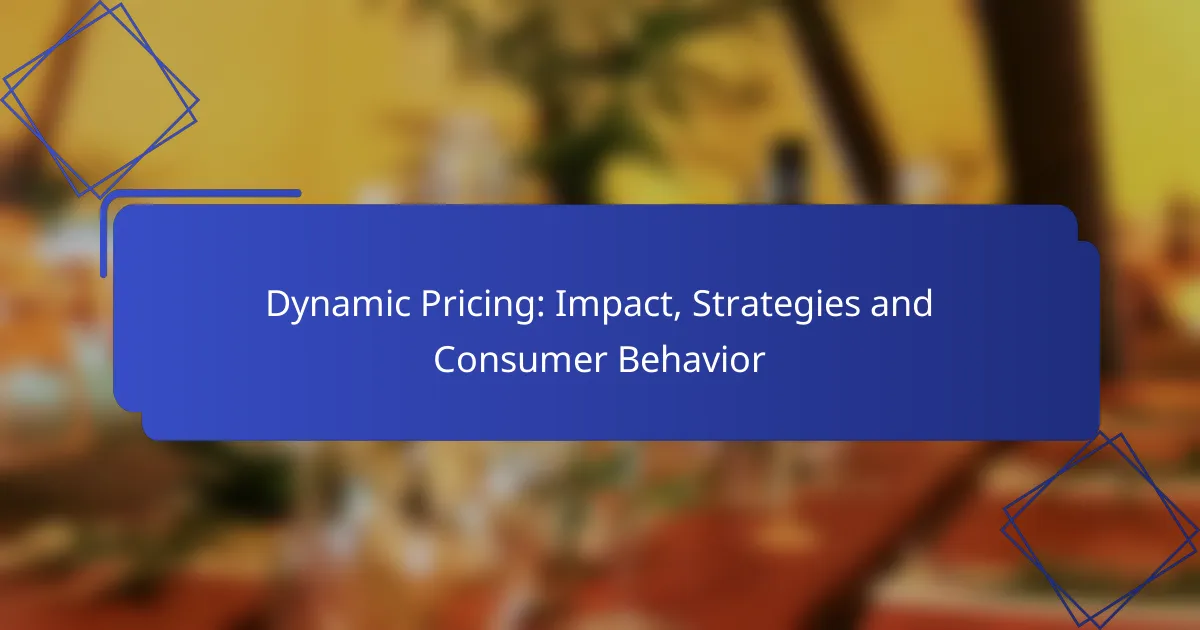 Dynamic Pricing: Impact, Strategies and Consumer Behavior